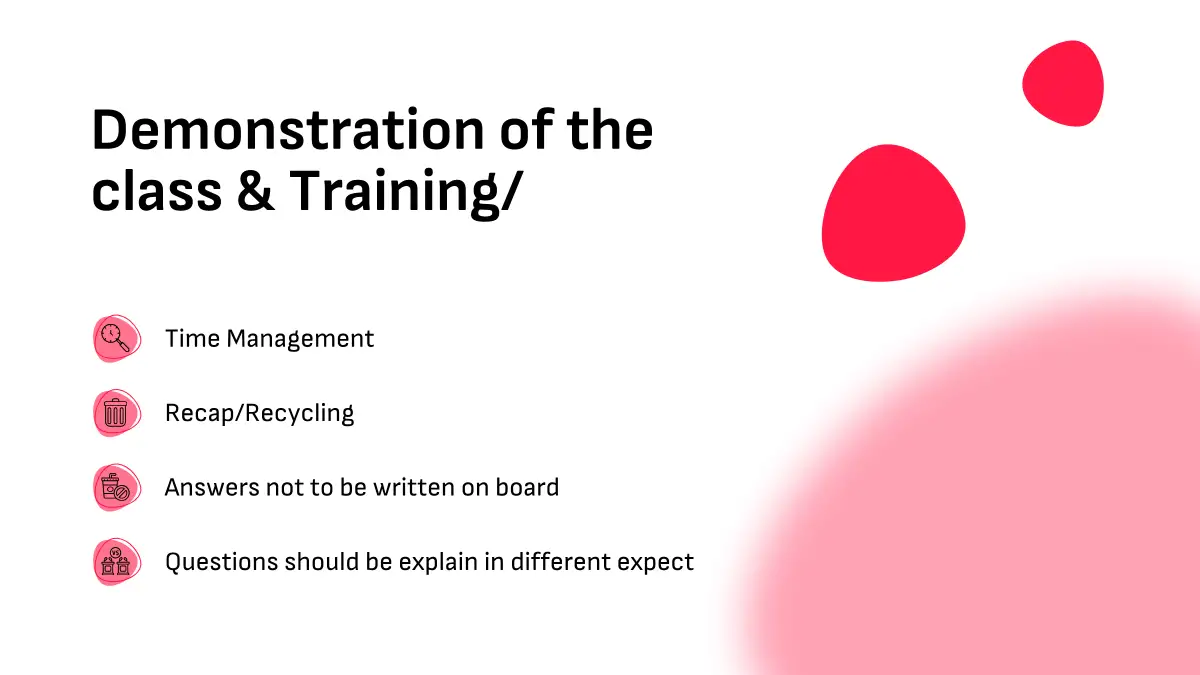 Demonstration of the class & Training/

Time Management

Recap/Recycling

Answers not to be written on board

Questions should be explain in different expect